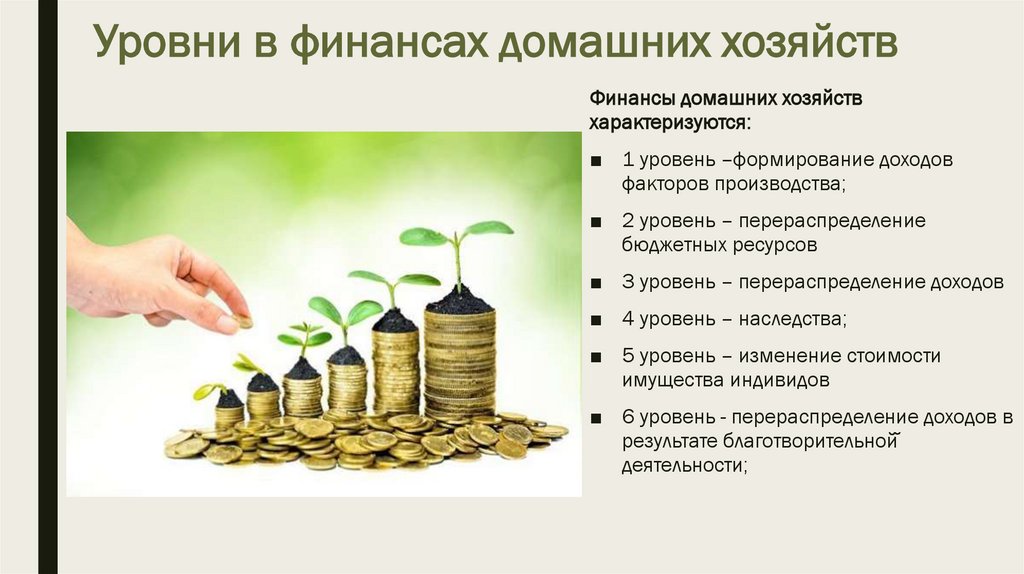 Уровни в финансах домашних хозяйств

Финансы домашних хозяйств характеризуются:

■ 1 уровень –формирование доходов факторов производства;

■ 2 уровень – перераспределение бюджетных ресурсов

■ 3 уровень – перераспределение доходов

■ 4 уровень – наследства;

■ 5 уровень – изменение стоимости имущества индивидов

■ 6 уровень - перераспределение доходов в результате благотворительной деятельности;